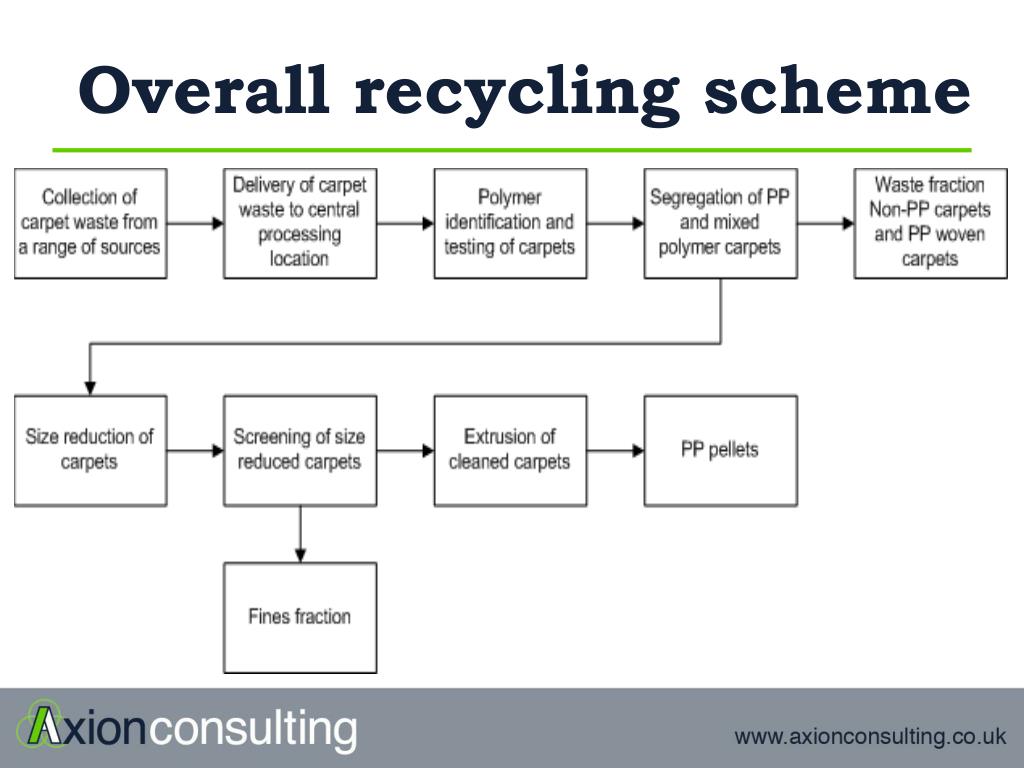 Overall recycling scheme

Collection of carpet waste from a range of sources

Delivery of carpet waste to central processing location

Polymer identification and testing of carpets

Segregation of PP and mixed polymer carpets

Waste fraction Non-PP carpets and PP woven carpets

Size reduction of carpets

Screening of size reduced carpets

Extrusion of cleaned carpets

PP pellets

Fines fraction

Axionconsulting

www.axionconsulting.co.uk